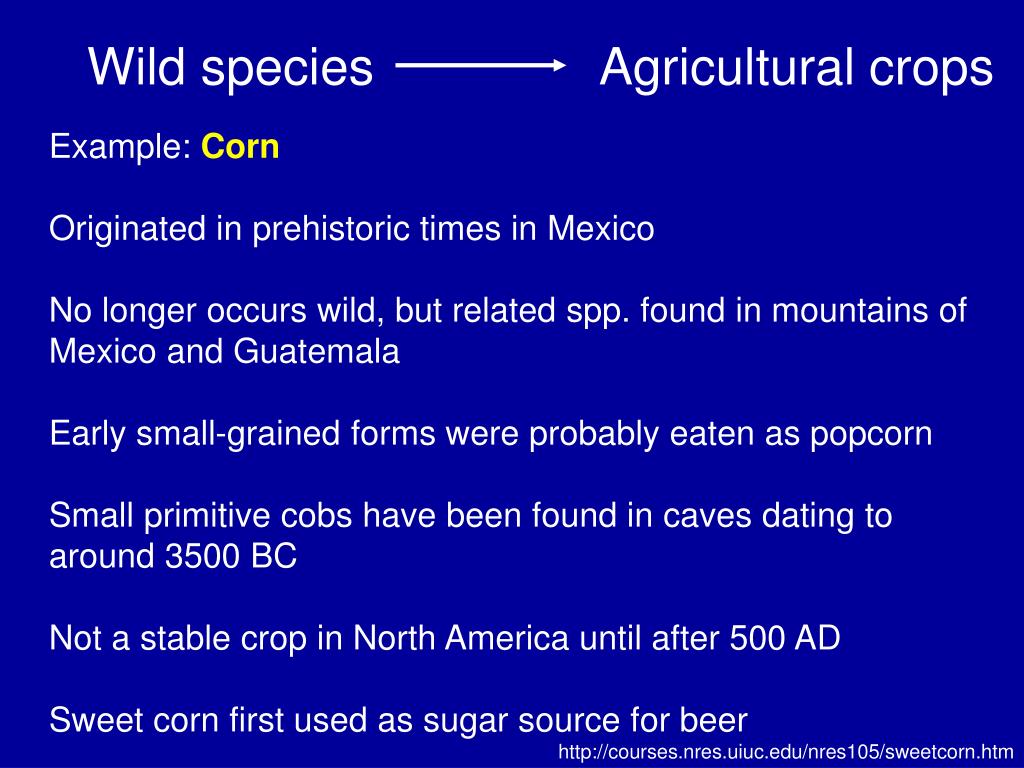 Wild species $\longrightarrow$ Agricultural crops

Example: Corn

Originated in prehistoric times in Mexico

No longer occurs wild, but related spp. found in mountains of Mexico and Guatemala

Early small-grained forms were probably eaten as popcorn

Small primitive cobs have been found in caves dating to around 3500 BC

Not a stable crop in North America until after 500 AD

Sweet corn first used as sugar source for beer

http://courses.nres.uiuc.edu/nres105/sweetcorn.htm